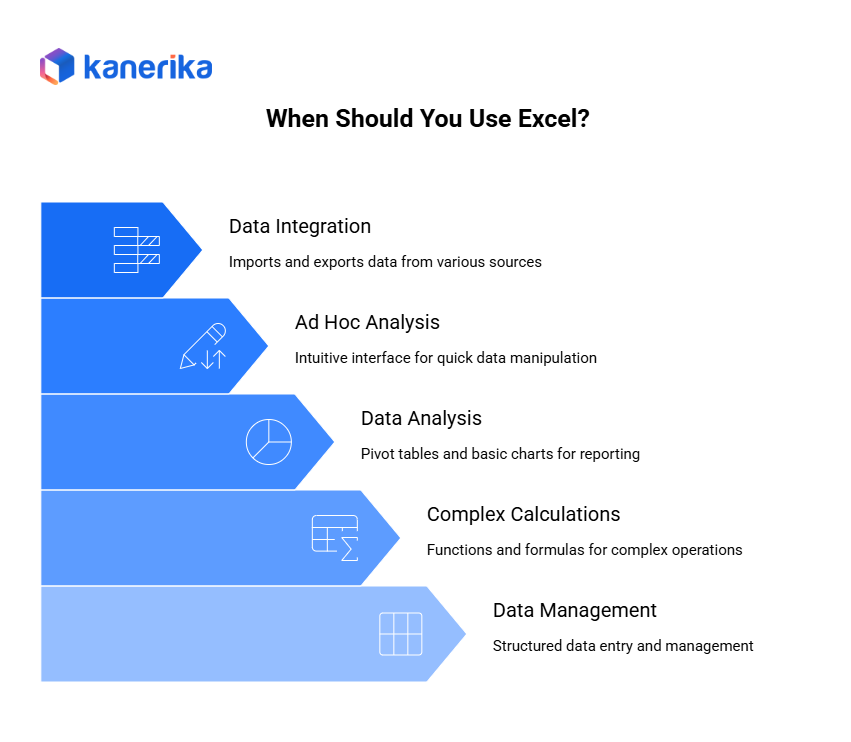 kanerika

When Should You Use Excel?

Data Integration

Imports and exports data from various sources

Ad Hoc Analysis

Intuitive interface for quick data manipulation

Data Analysis

Pivot tables and basic charts for reporting

Complex Calculations

Functions and formulas for complex operations

Data Management

Structured data entry and management